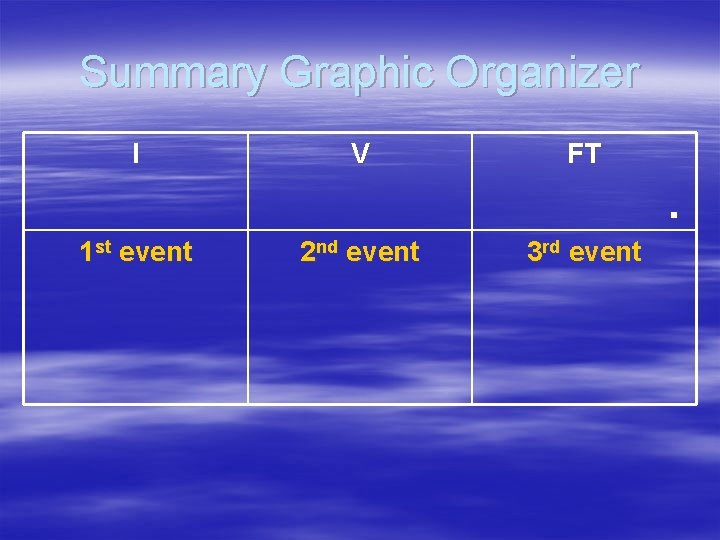 Summary Graphic Organizer

| I | V | FT . |
|---|---|---|
| 1st event | 2nd event | 3rd event |